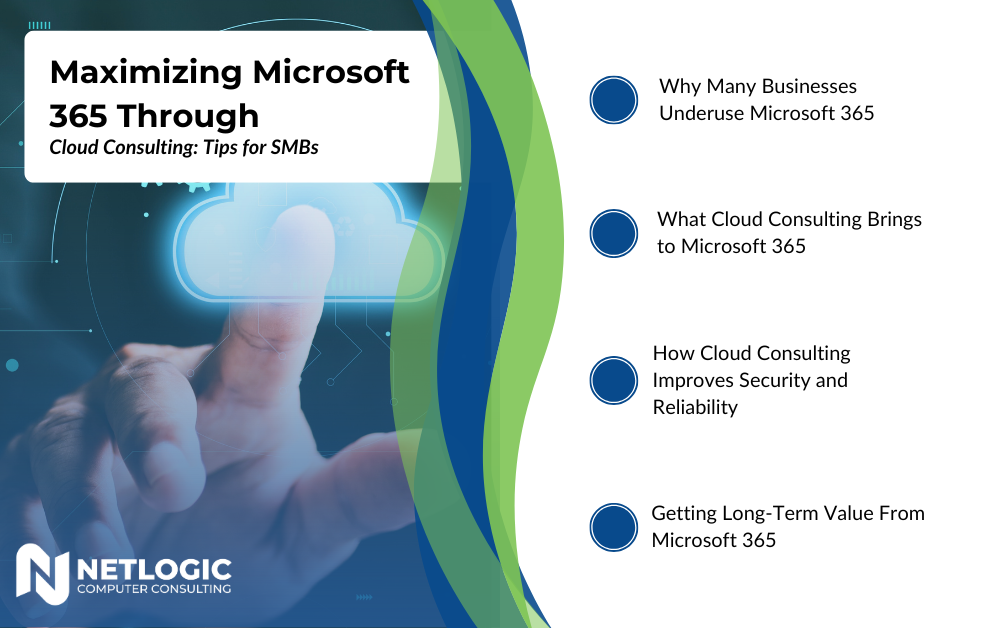 Maximizing Microsoft 365 Through
Cloud Consulting: Tips for SMBs

Why Many Businesses Underuse Microsoft 365

What Cloud Consulting Brings to Microsoft 365

How Cloud Consulting Improves Security and Reliability

Getting Long-Term Value From Microsoft 365

NETLOGIC
COMPUTER CONSULTING